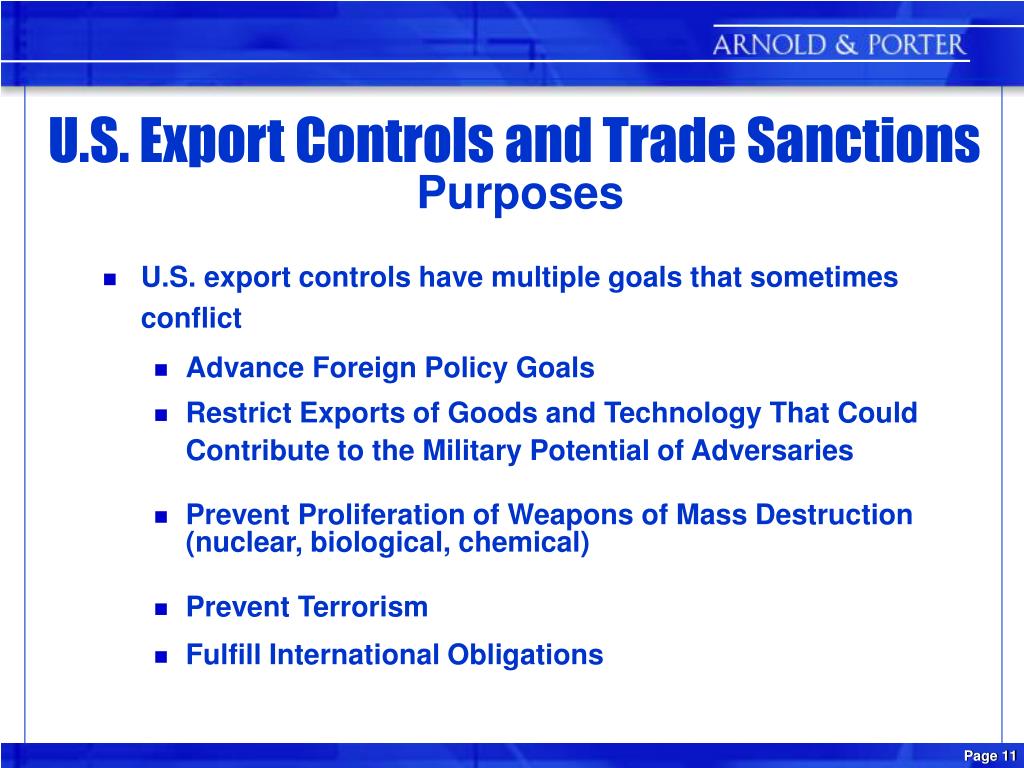 ARNOLD & PORTER

U.S. Export Controls and Trade Sanctions
Purposes

- U.S. export controls have multiple goals that sometimes conflict
  - Advance Foreign Policy Goals
  - Restrict Exports of Goods and Technology That Could Contribute to the Military Potential of Adversaries
  - Prevent Proliferation of Weapons of Mass Destruction (nuclear, biological, chemical)
  - Prevent Terrorism
  - Fulfill International Obligations

Page 11